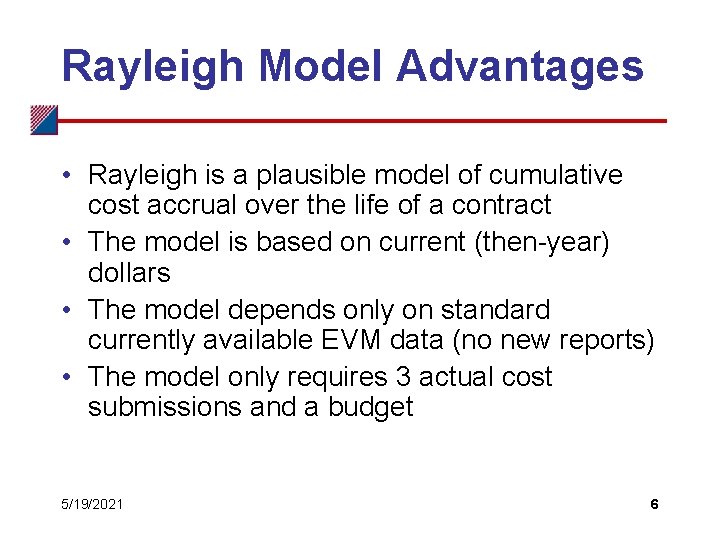 Rayleigh Model Advantages

• Rayleigh is a plausible model of cumulative cost accrual over the life of a contract
• The model is based on current (then-year) dollars
• The model depends only on standard currently available EVM data (no new reports)
• The model only requires 3 actual cost submissions and a budget

5/19/2021

6